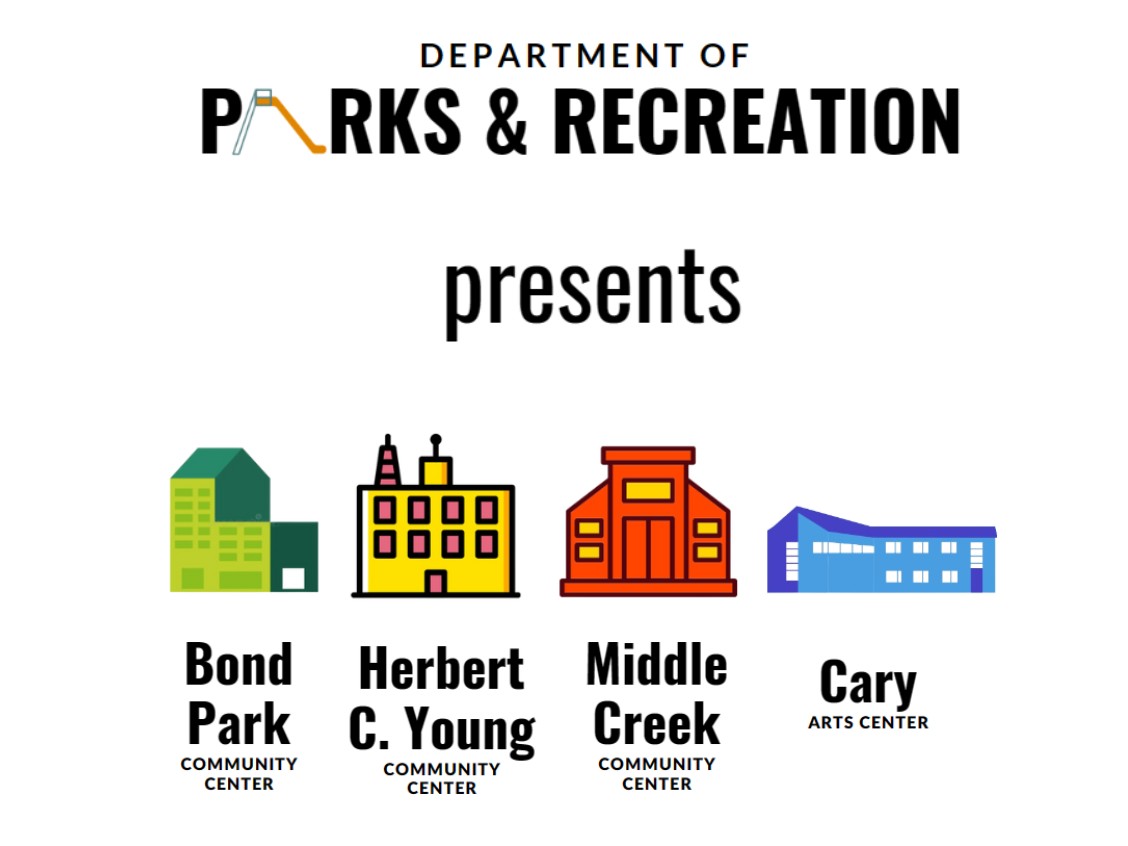 DEPARTMENT OF
PARKS & RECREATION

presents

Bond Park
COMMUNITY CENTER

Herbert C. Young
COMMUNITY CENTER

Middle Creek
COMMUNITY CENTER

Cary
ARTS CENTER